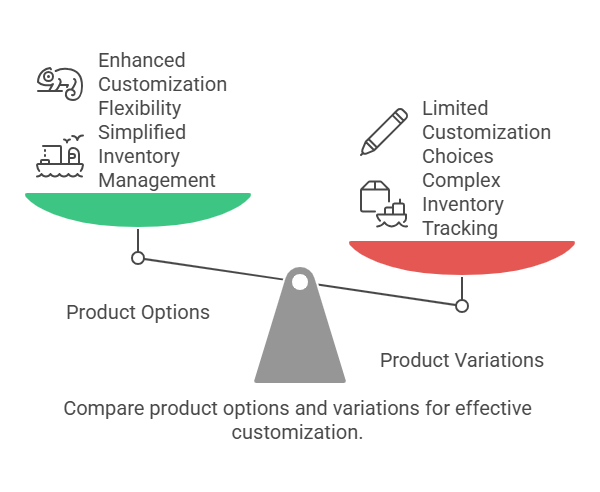 Enhanced Customization Flexibility

Simplified Inventory Management

Limited Customization Choices

Complex Inventory Tracking

Product Options

Product Variations

Compare product options and variations for effective customization.